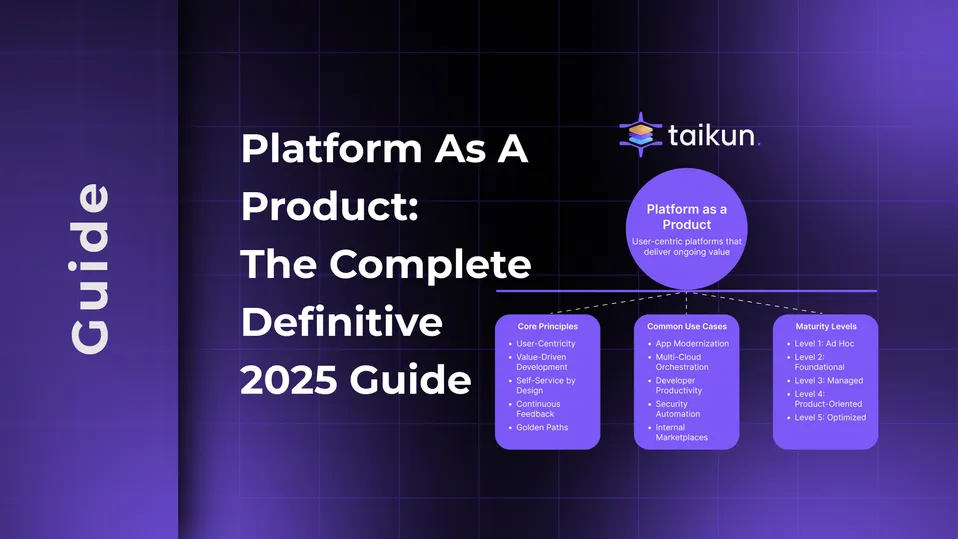 Guide

Platform As A Product: The Complete Definitive 2025 Guide

taikun.

Platform as a Product
User-centric platforms that deliver ongoing value

Core Principles
• User-Centricity
• Value-Driven Development
• Self-Service by Design
• Continuous Feedback
• Golden Paths

Common Use Cases
• App Modernization
• Multi-Cloud Orchestration
• Developer Productivity
• Security Automation
• Internal Marketplaces

Maturity Levels
• Level 1: Ad Hoc
• Level 2: Foundational
• Level 3: Managed
• Level 4: Product-Oriented
• Level 5: Optimized